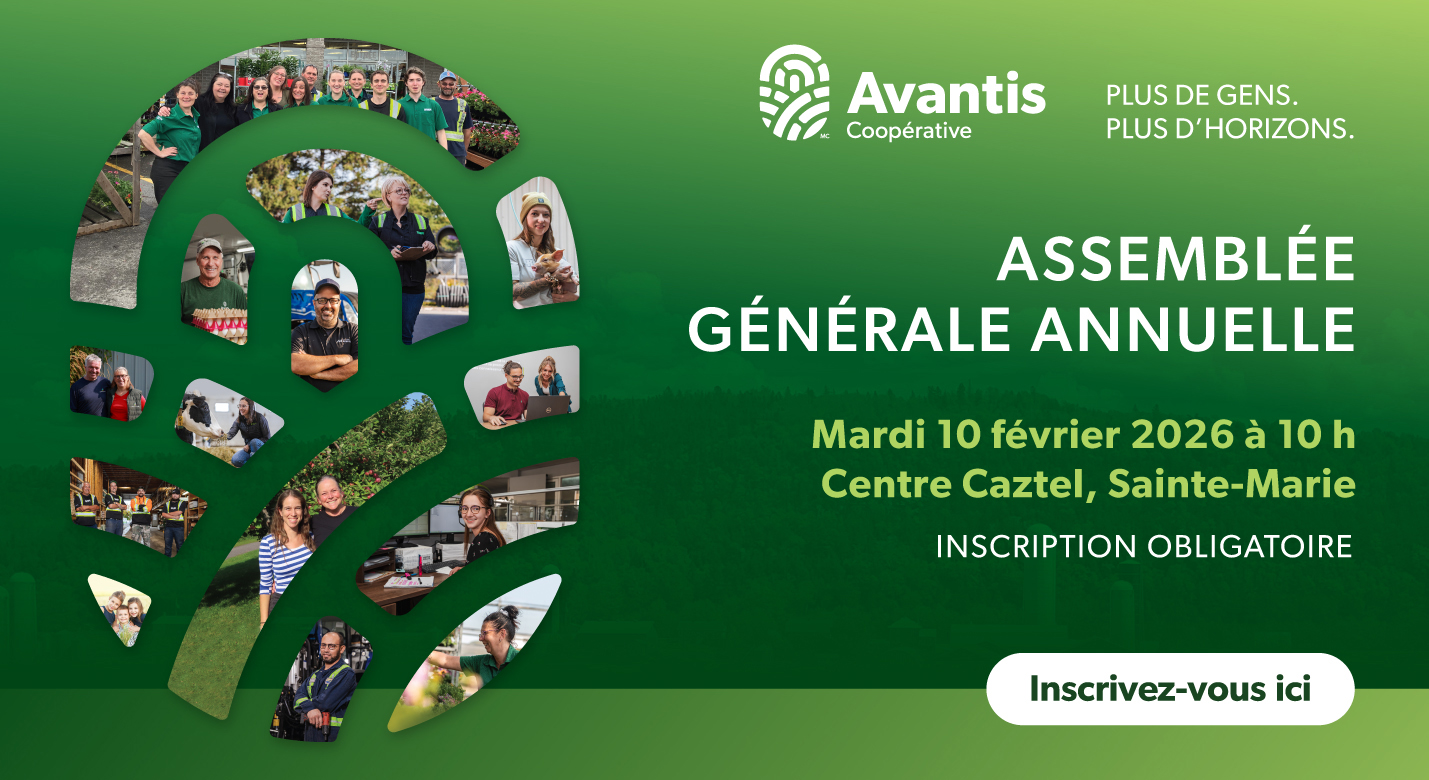 MC
Avantis
Coopérative

PLUS DE GENS.
PLUS D'HORIZONS.

ASSEMBLÉE
GÉNÉRALE ANNUELLE

Mardi 10 février 2026 à 10 h
Centre Caztel, Sainte-Marie

INSCRIPTION OBLIGATOIRE

Inscrivez-vous ici